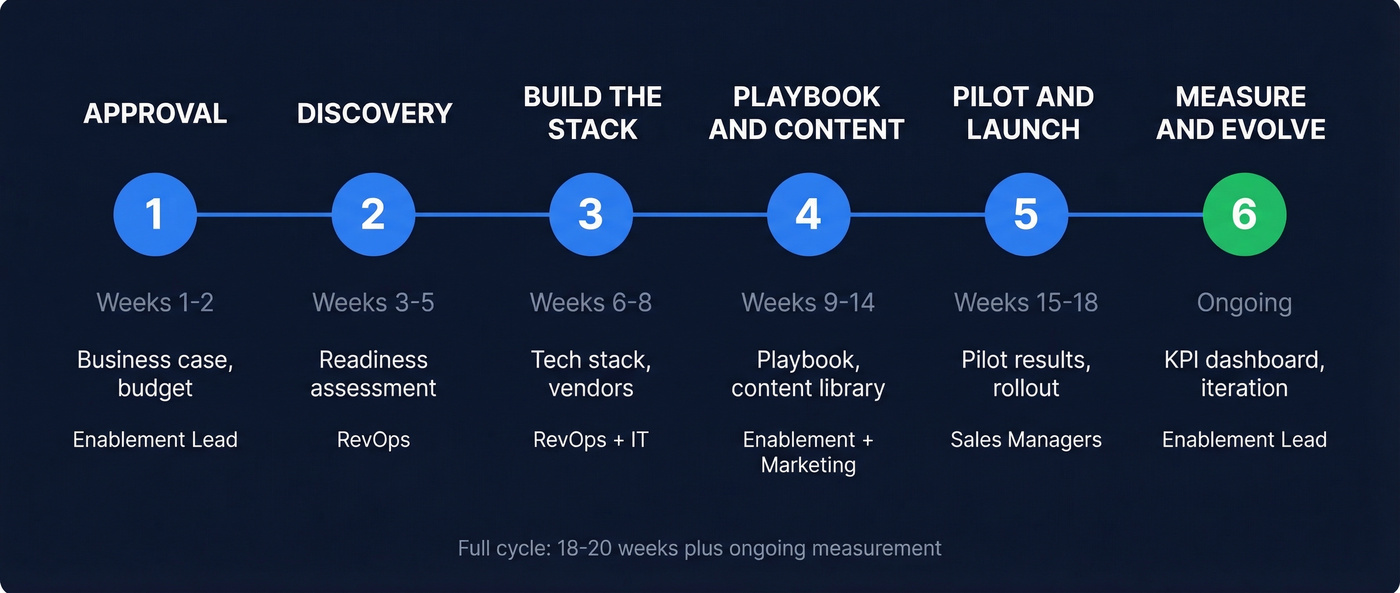 APPROVAL

1

Weeks 1-2

Business case, budget

Enablement Lead

DISCOVERY

2

Weeks 3-5

Readiness assessment

RevOps

BUILD THE STACK

3

Weeks 6-8

Tech stack, vendors

RevOps + IT

PLAYBOOK AND CONTENT

4

Weeks 9-14

Playbook, content library

Enablement + Marketing

PILOT AND LAUNCH

5

Weeks 15-18

Pilot results, rollout

Sales Managers

MEASURE AND EVOLVE

6

Ongoing

KPI dashboard, iteration

Enablement Lead

Full cycle: 18-20 weeks plus ongoing measurement